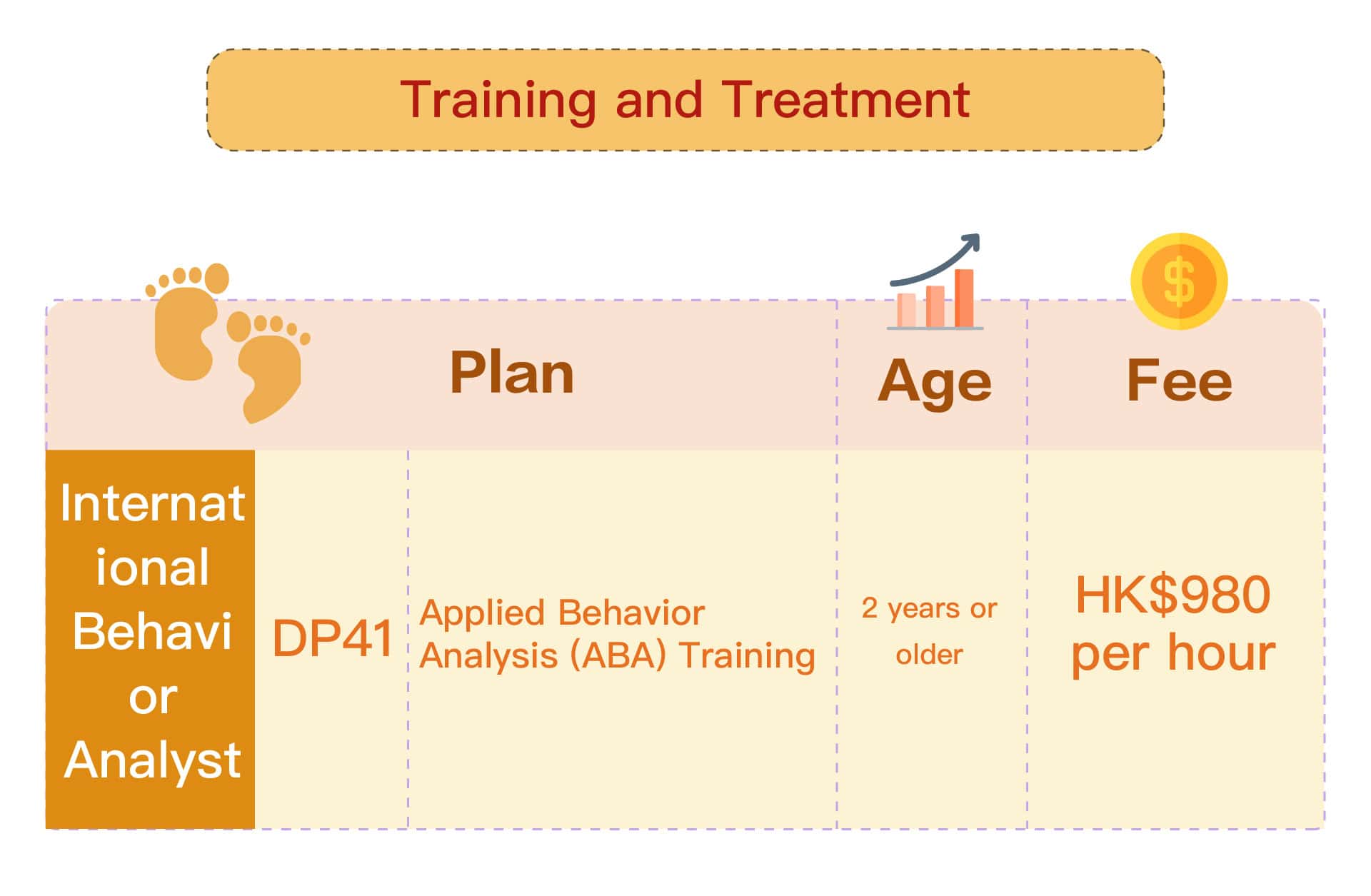 Training and Treatment

| | Plan | | Age | Fee |
|---|---|---|---|---|
| International Behavior Analyst | DP41 | Applied Behavior Analysis (ABA) Training | 2 years or older | HK$980 per hour |